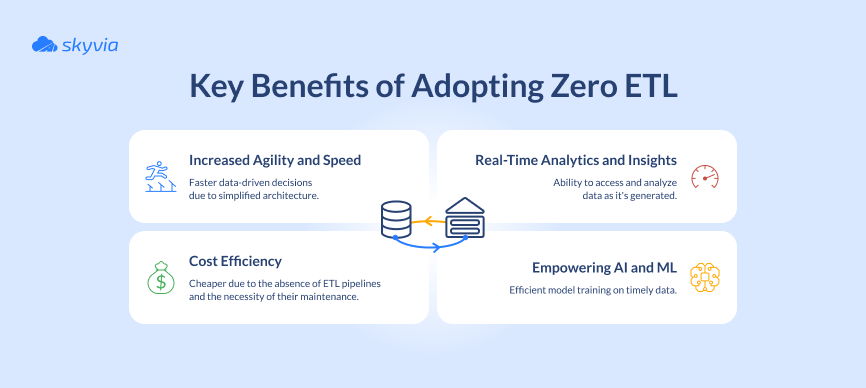 skyvia

Key Benefits of Adopting Zero ETL

Increased Agility and Speed

Faster data-driven decisions due to simplified architecture.

Real-Time Analytics and Insights

Ability to access and analyze data as it's generated.

Cost Efficiency

Cheaper due to the absence of ETL pipelines and the necessity of their maintenance.

Empowering AI and ML

Efficient model training on timely data.